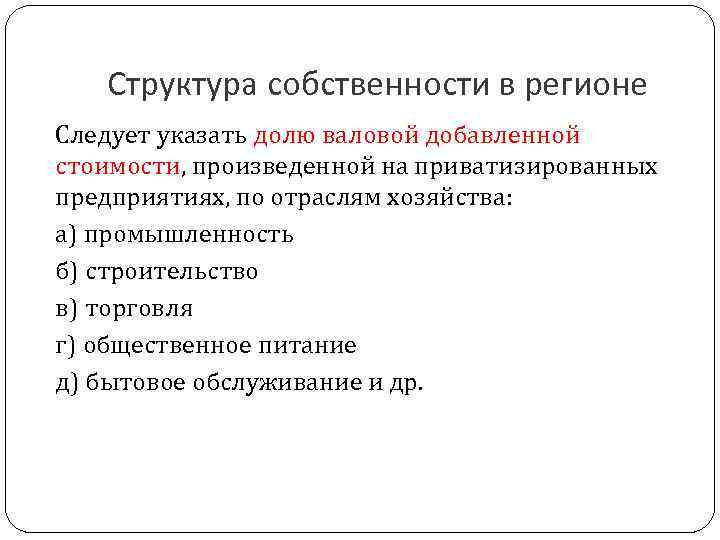 Структура собственности в регионе

Следует указать долю валовой добавленной стоимости, произведенной на приватизированных предприятиях, по отраслям хозяйства:

а) промышленность

б) строительство

в) торговля

г) общественное питание

д) бытовое обслуживание и др.